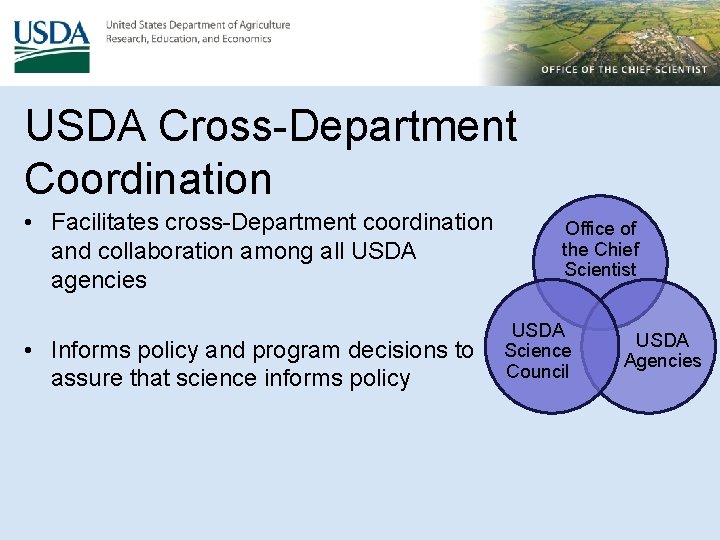 USDA

United States Department of Agriculture
Research, Education, and Economics

OFFICE OF THE CHIEF SCIENTIST

USDA Cross-Department Coordination

• Facilitates cross-Department coordination and collaboration among all USDA agencies

• Informs policy and program decisions to assure that science informs policy

Office of the Chief Scientist

USDA Science Council

USDA Agencies